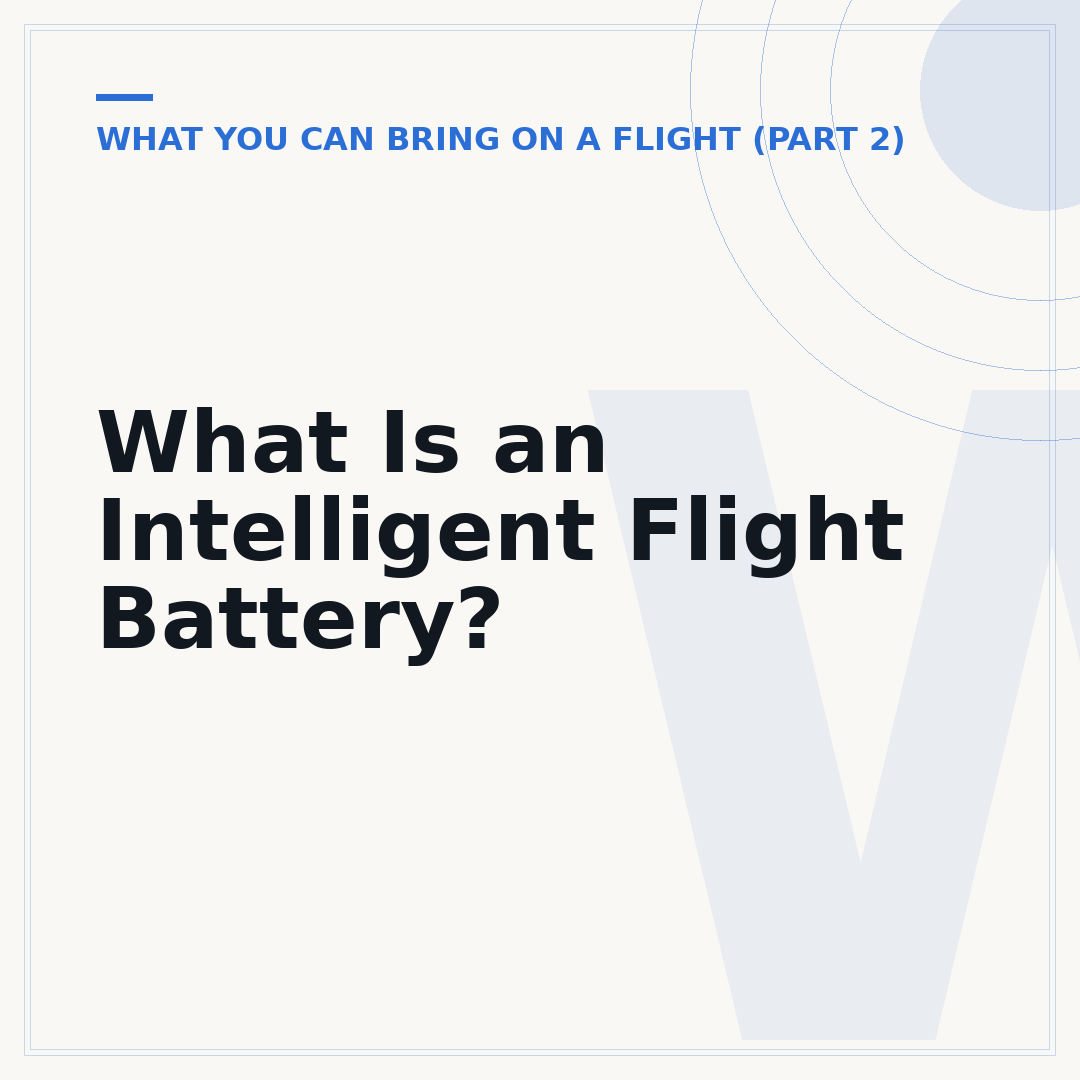 WHAT YOU CAN BRING ON A FLIGHT (PART 2)

What Is an Intelligent Flight Battery?